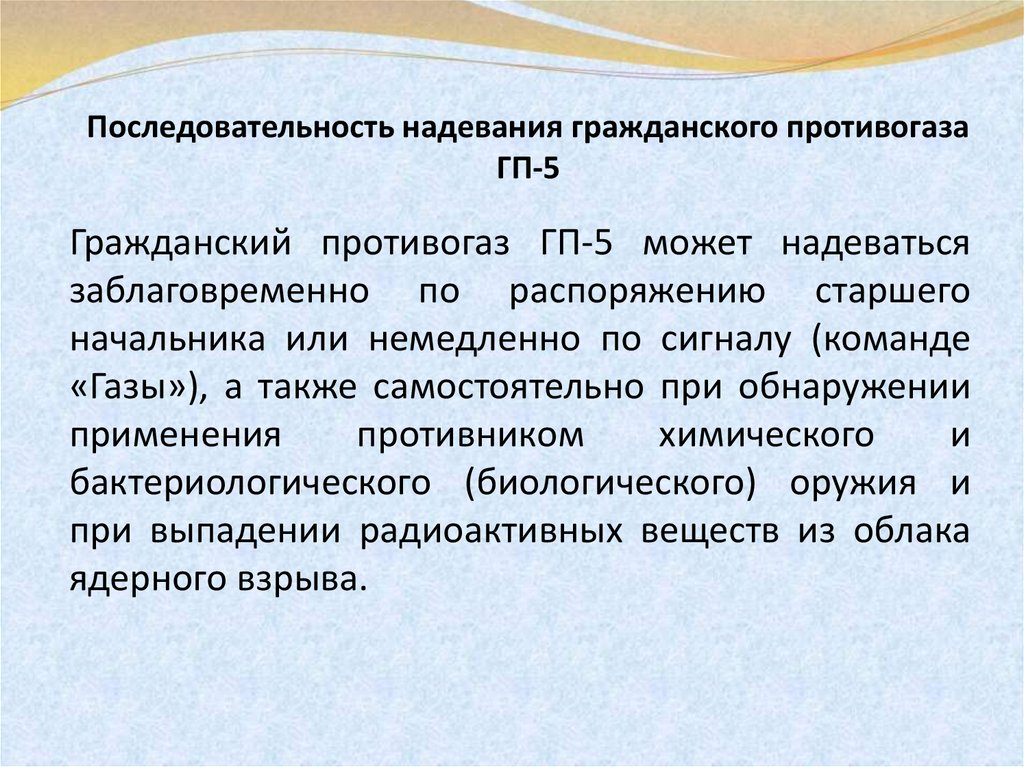 Последовательность надевания гражданского противогаза ГП-5

Гражданский противогаз ГП-5 может надеваться заблаговременно по распоряжению старшего начальника или немедленно по сигналу (команде «Газы»), а также самостоятельно при обнаружении применения противником химического и бактериологического (биологического) оружия и при выпадении радиоактивных веществ из облака ядерного взрыва.